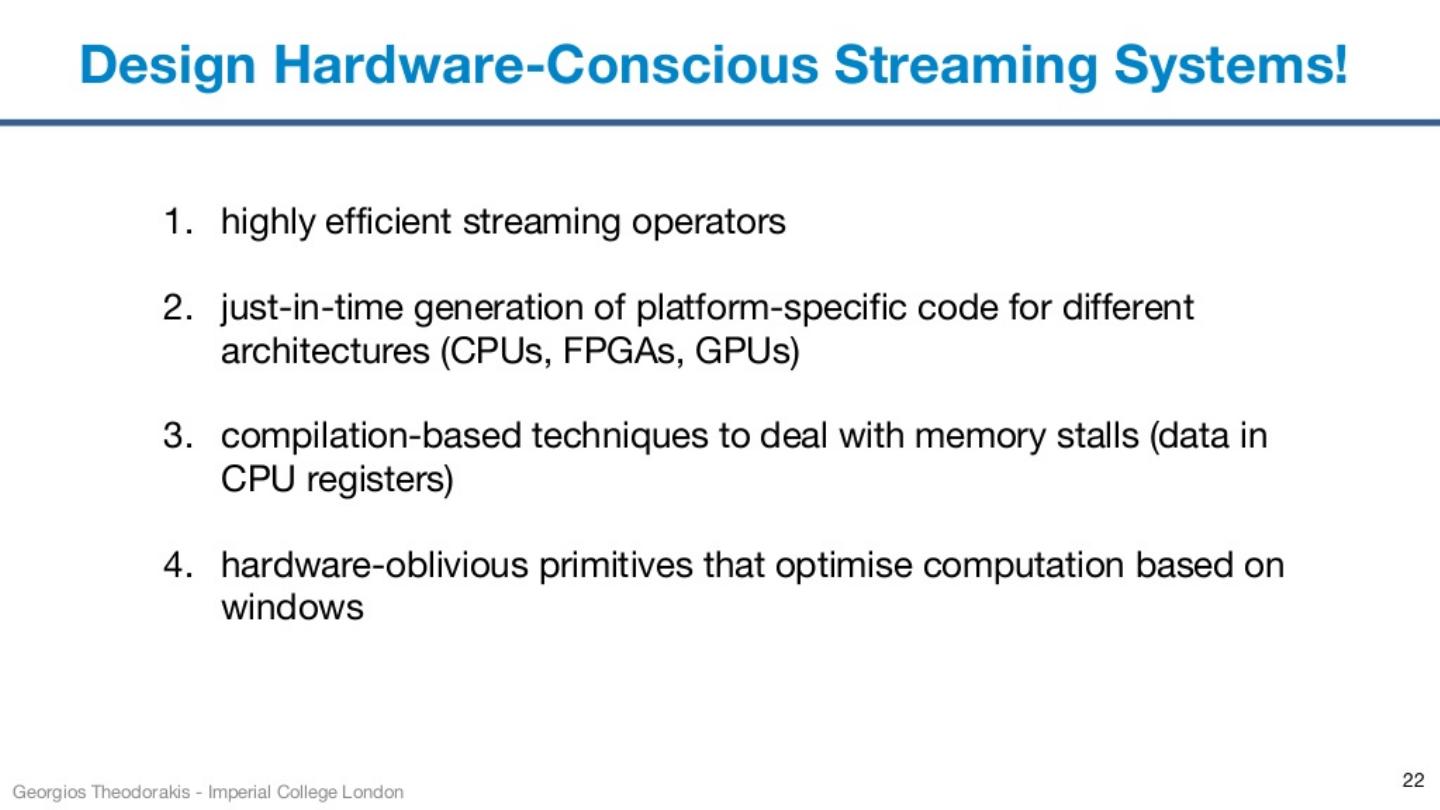 Design Hardware-Conscious Streaming Systems!

1. highly efficient streaming operators

2. just-in-time generation of platform-specific code for different architectures (CPUs, FPGAs, GPUs)

3. compilation-based techniques to deal with memory stalls (data in CPU registers)

4. hardware-oblivious primitives that optimise computation based on windows

Georgios Theodorakis - Imperial College London

22